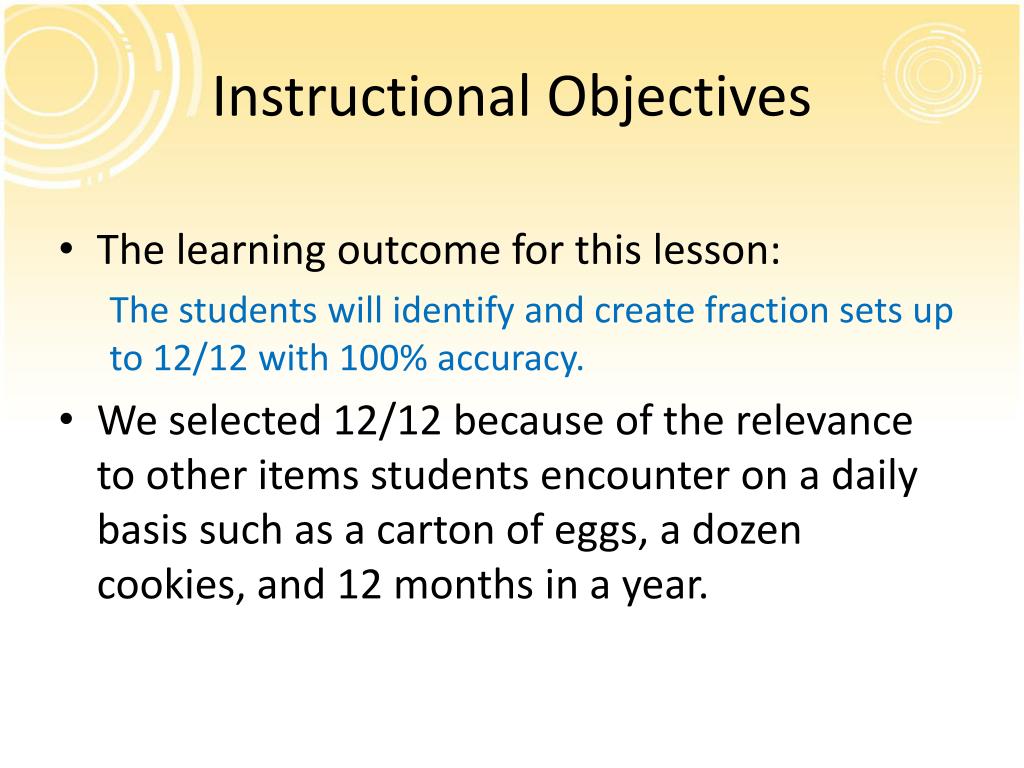 Instructional Objectives

• The learning outcome for this lesson:

The students will identify and create fraction sets up to 12/12 with 100% accuracy.

• We selected 12/12 because of the relevance to other items students encounter on a daily basis such as a carton of eggs, a dozen cookies, and 12 months in a year.